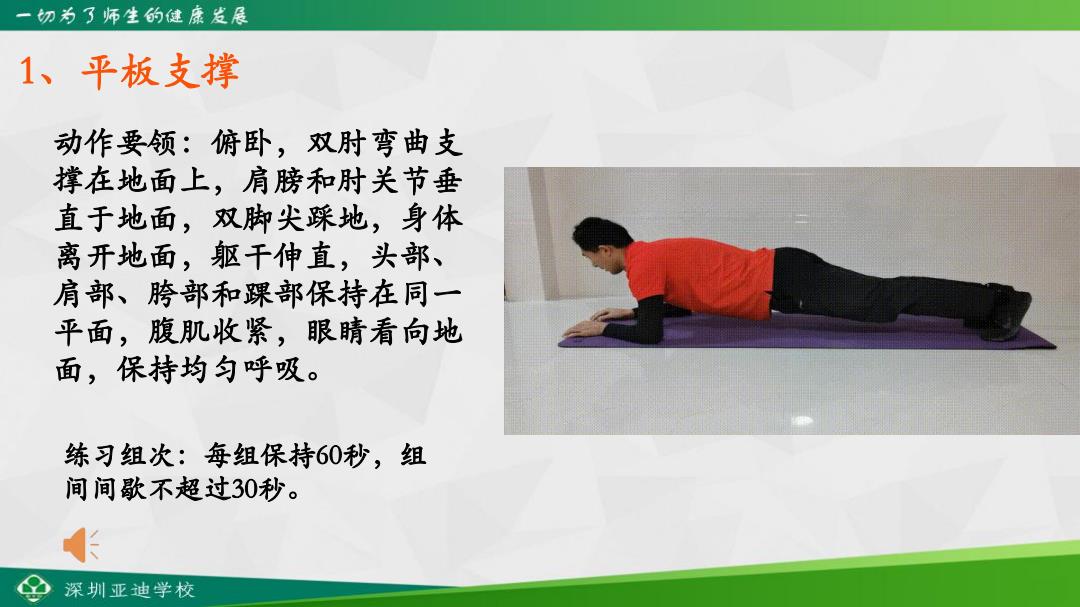 一切为了师生的健康发展

1、平板支撑

动作要领：俯卧，双肘弯曲支撑在地面上，肩膀和肘关节垂直于地面，双脚尖踩地，身体离开地面，躯干伸直，头部、肩部、胯部和踝部保持在同一平面，腹肌收紧，眼睛看向地面，保持均匀呼吸。

练习组次：每组保持60秒，组间间歇不超过30秒。

深圳亚迪学校